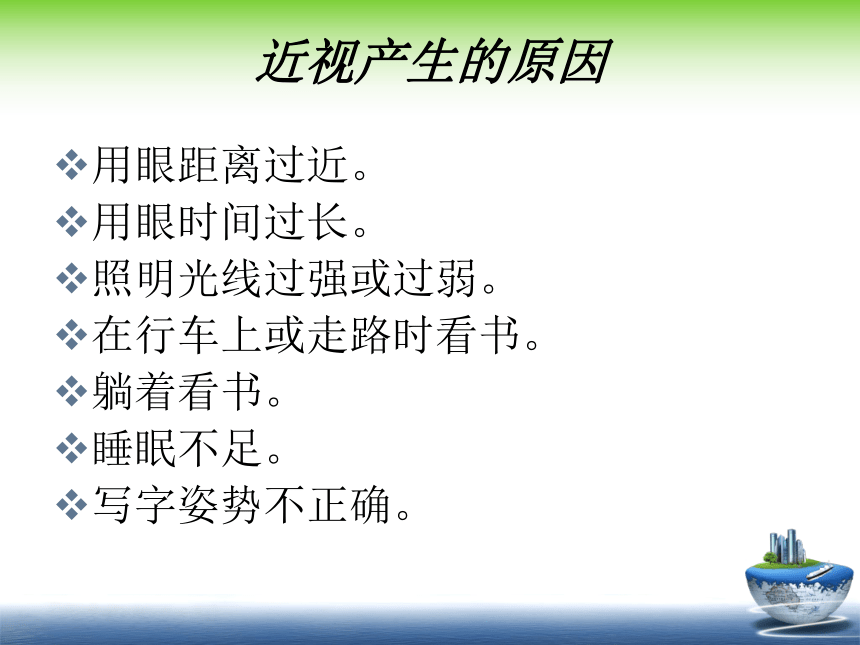 近视产生的原因

❖用眼距离过近。
❖用眼时间过长。
❖照明光线过强或过弱。
❖在行车上或走路时看书。
❖躺着看书。
❖睡眠不足。
❖写字姿势不正确。